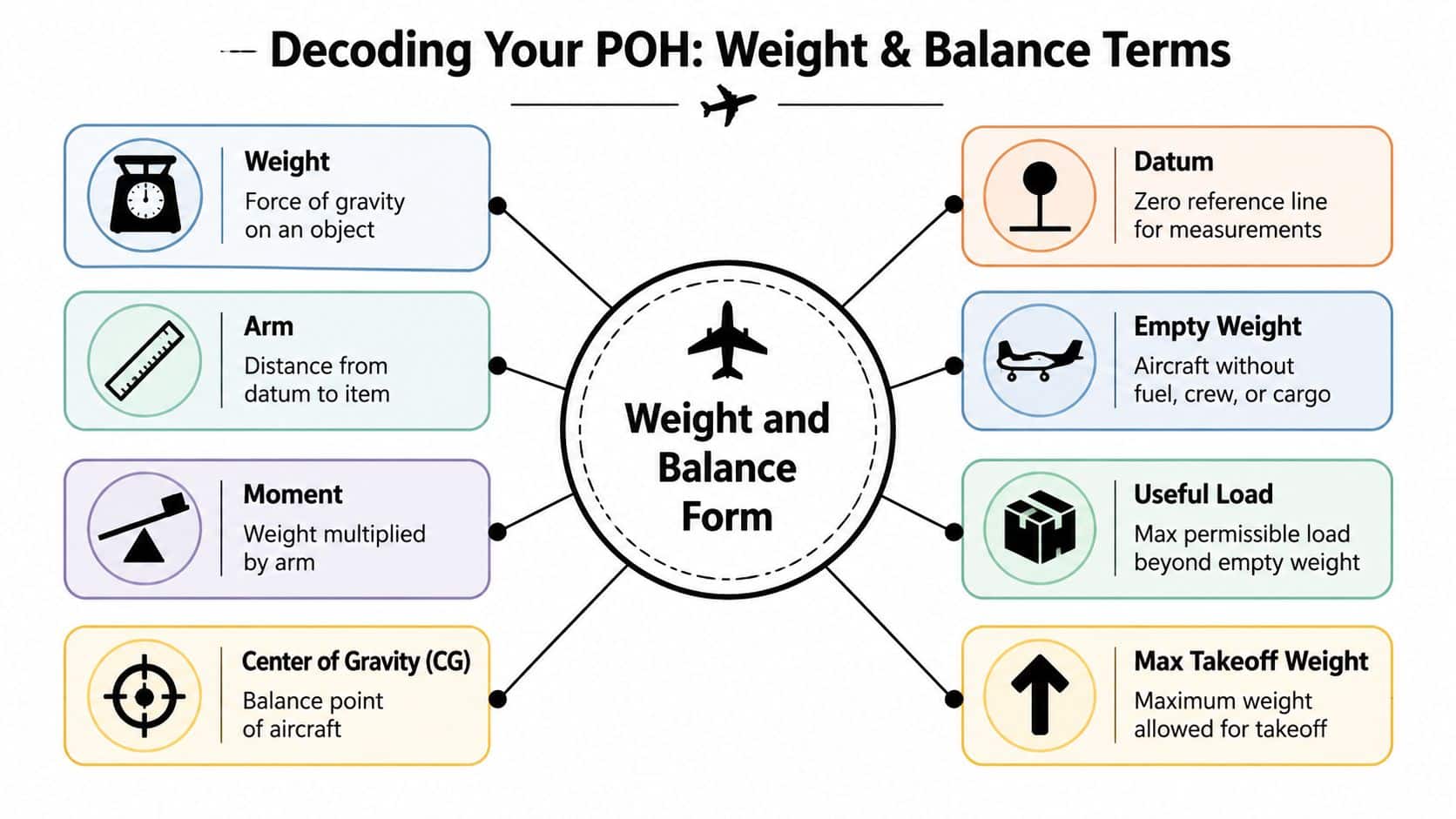 Decoding Your POH: Weight & Balance Terms

Weight
Force of gravity on an object

Arm
Distance from datum to item

Moment
Weight multiplied by arm

Center of Gravity (CG)
Balance point of aircraft

Weight and Balance Form

Datum
Zero reference line for measurements

Empty Weight
Aircraft without fuel, crew, or cargo

Useful Load
Max permissible load beyond empty weight

Max Takeoff Weight
Maximum weight allowed for takeoff